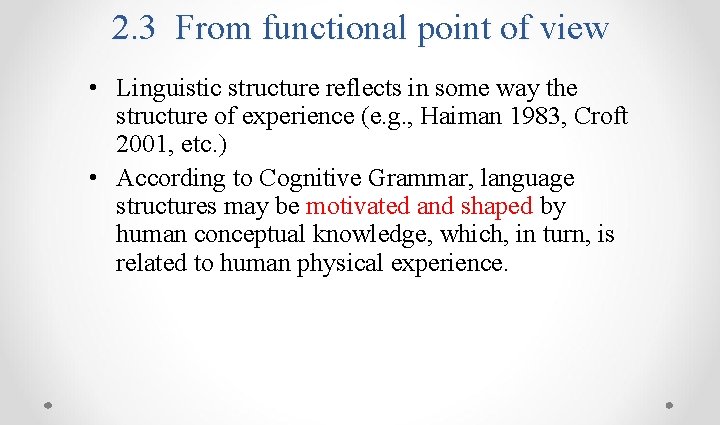 2.3 From functional point of view

• Linguistic structure reflects in some way the structure of experience (e.g., Haiman 1983, Croft 2001, etc.)

• According to Cognitive Grammar, language structures may be motivated and shaped by human conceptual knowledge, which, in turn, is related to human physical experience.